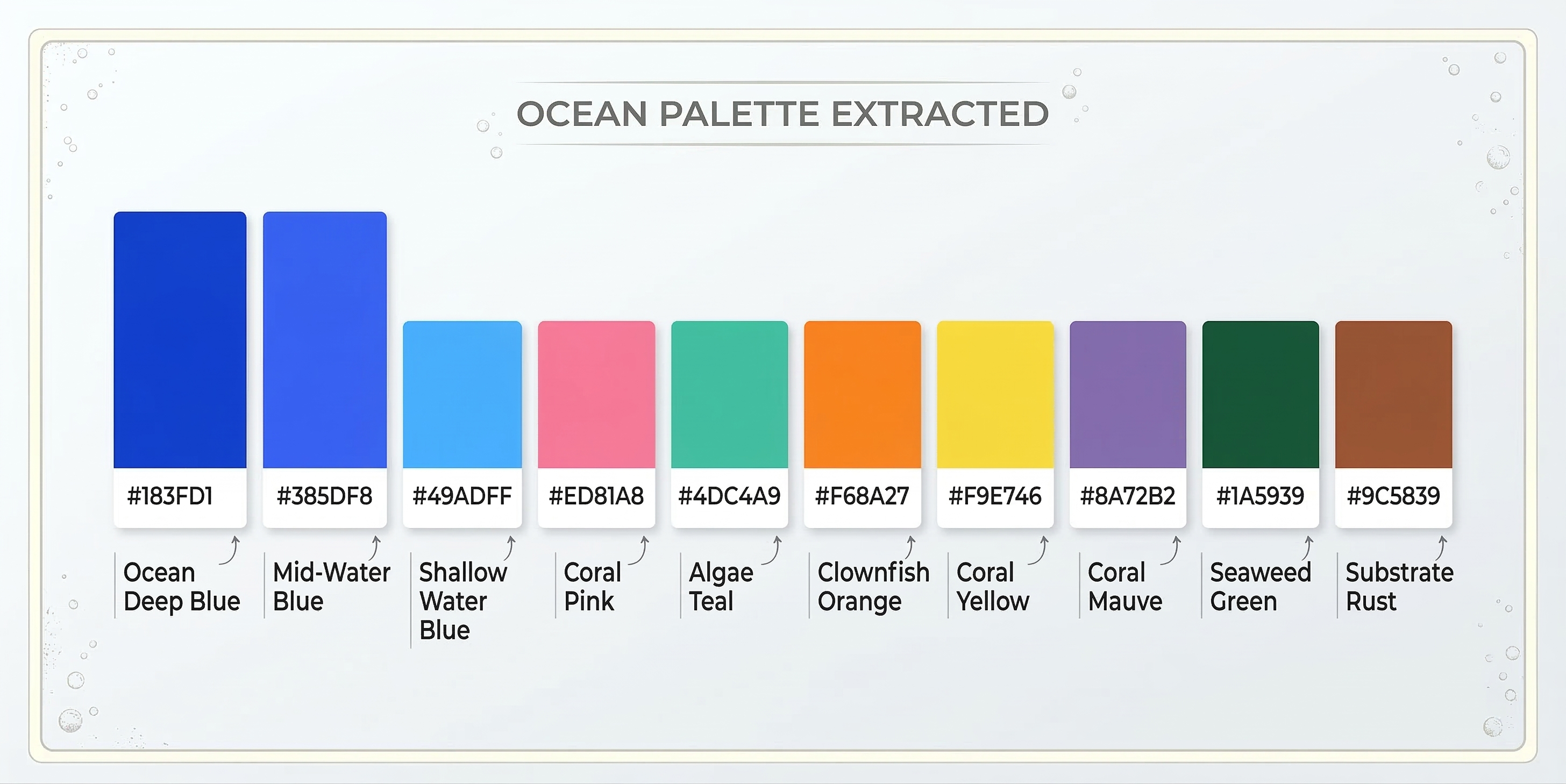 OCEAN PALETTE EXTRACTED

#183FD1
Ocean Deep Blue

#385DF8
Mid-Water Blue

#49ADFF
Shallow Water Blue

#ED81A8
Coral Pink

#4DC4A9
Algae Teal

#F68A27
Clownfish Orange

#F9E746
Coral Yellow

#8A72B2
Coral Mauve

#1A5939
Seaweed Green

#9C5839
Substrate Rust